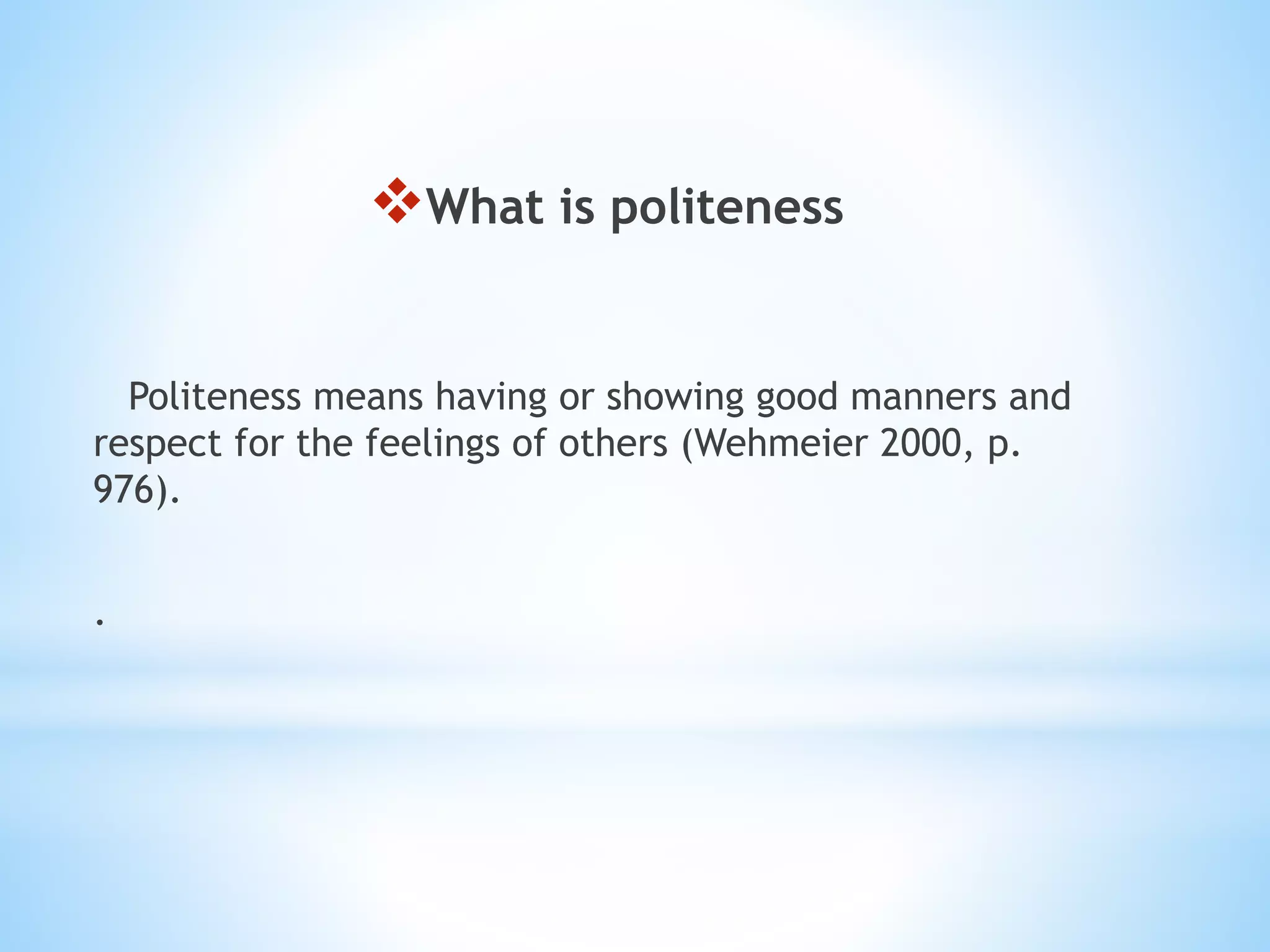 ❖What is politeness

Politeness means having or showing good manners and respect for the feelings of others (Wehmeier 2000, p. 976).

.